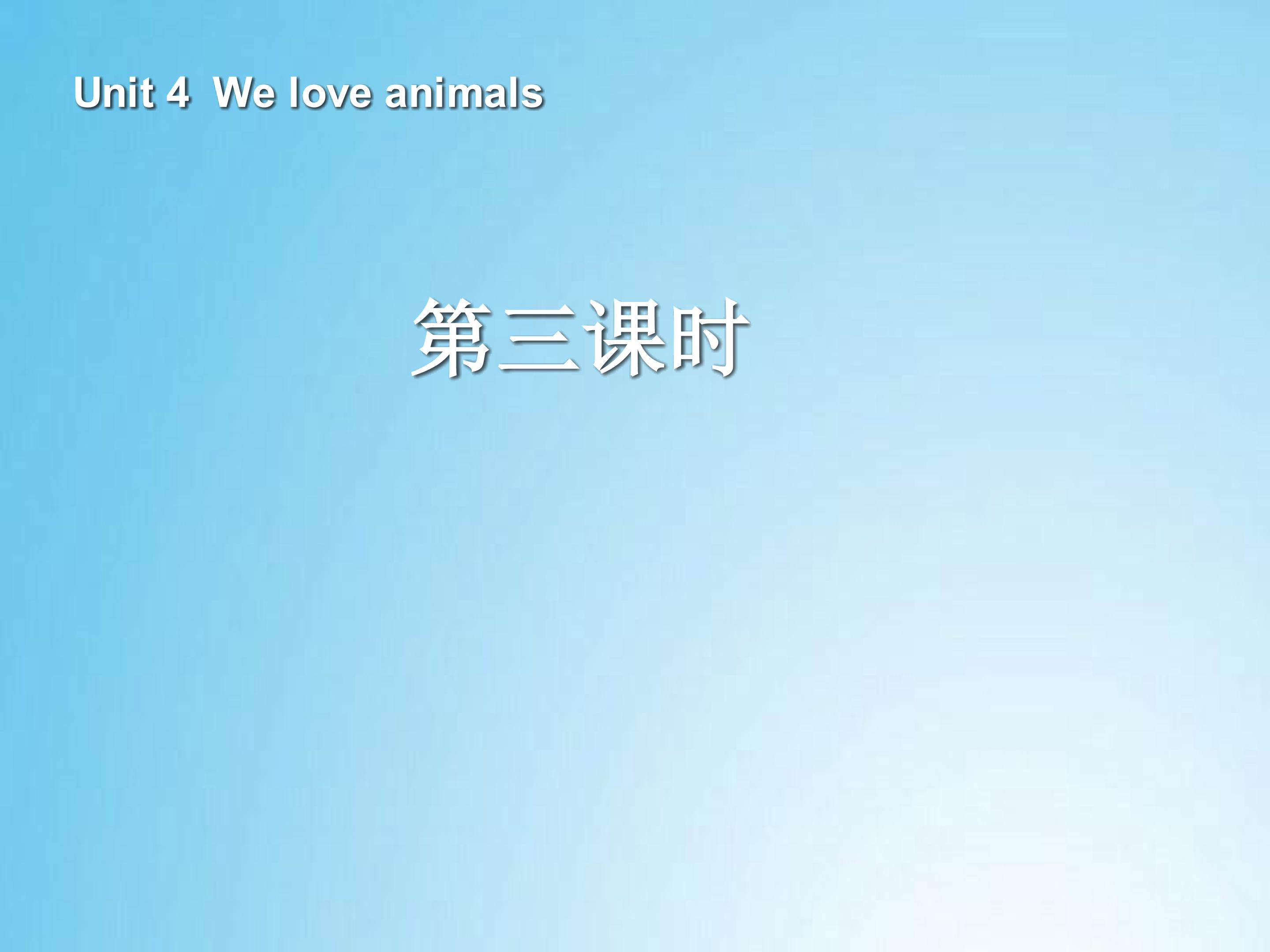 Unit 4  We love animals

第三课时